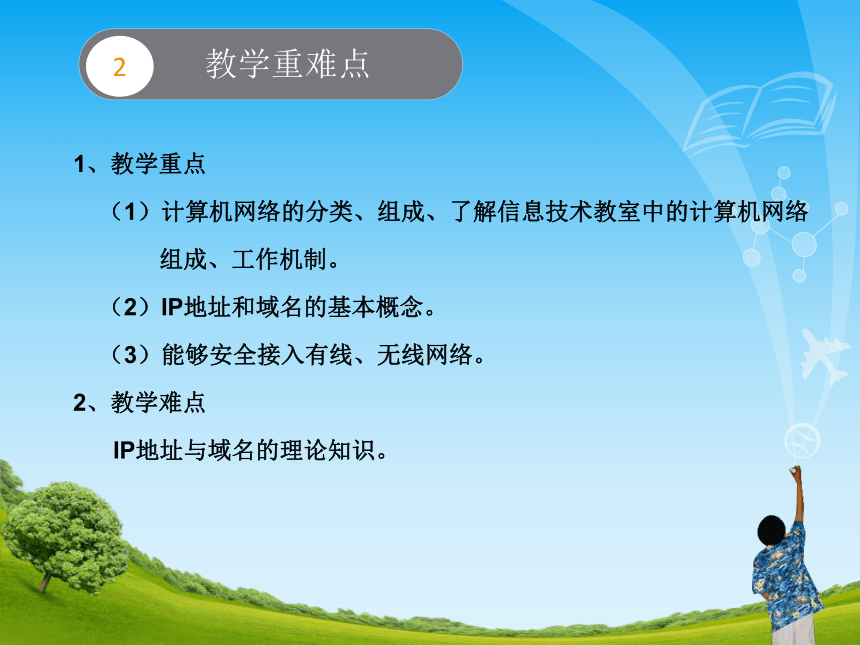 2 教学重难点

1、教学重点

（1）计算机网络的分类、组成、了解信息技术教室中的计算机网络组成、工作机制。

（2）IP地址和域名的基本概念。

（3）能够安全接入有线、无线网络。

2、教学难点

IP地址与域名的理论知识。